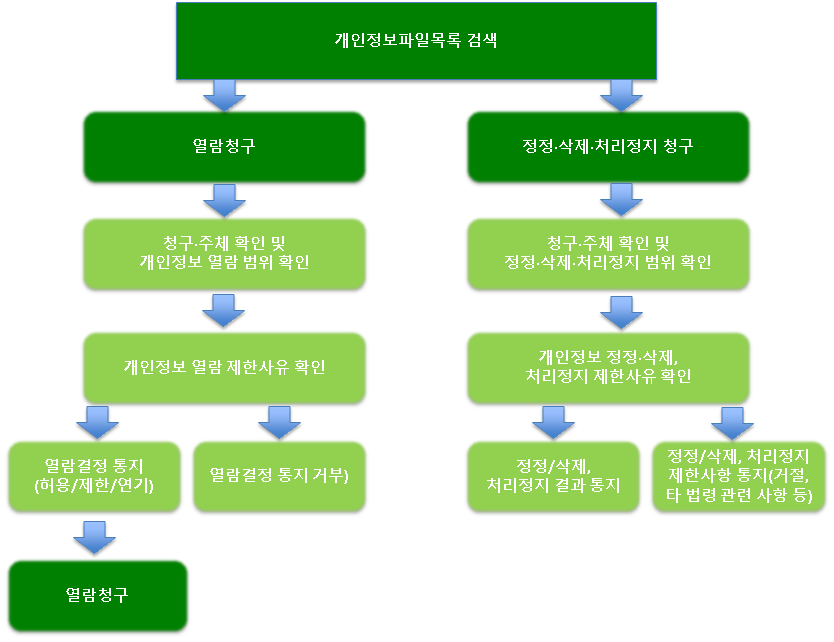 개인정보파일목록 검색

열람청구

청구·주체 확인 및 개인정보 열람 범위 확인

개인정보 열람 제한사유 확인

열람결정 통지 (허용/제한/연기)

열람결정 통지 거부)

열람청구

정정·삭제·처리정지 청구

청구·주체 확인 및 정정·삭제·처리정지 범위 확인

개인정보 정정·삭제, 처리정지 제한사유 확인

정정/삭제, 처리정지 결과 통지

정정/삭제, 처리정지 제한사항 통지(거절, 타 법령 관련 사항 등)